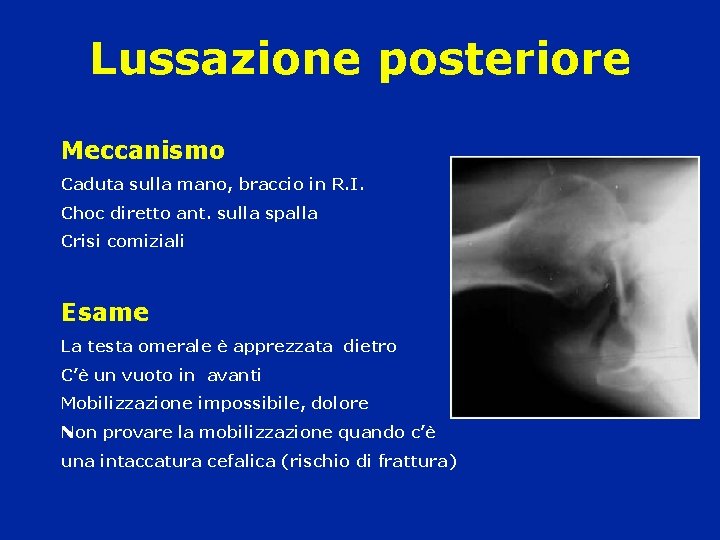 Lussazione posteriore

Meccanismo

Caduta sulla mano, braccio in R.I.

Choc diretto ant. sulla spalla

Crisi comiziali

Esame

La testa omerale è apprezzata dietro

C'è un vuoto in avanti

Mobilizzazione impossibile, dolore

Non provare la mobilizzazione quando c'è una intaccatura cefalica (rischio di frattura)